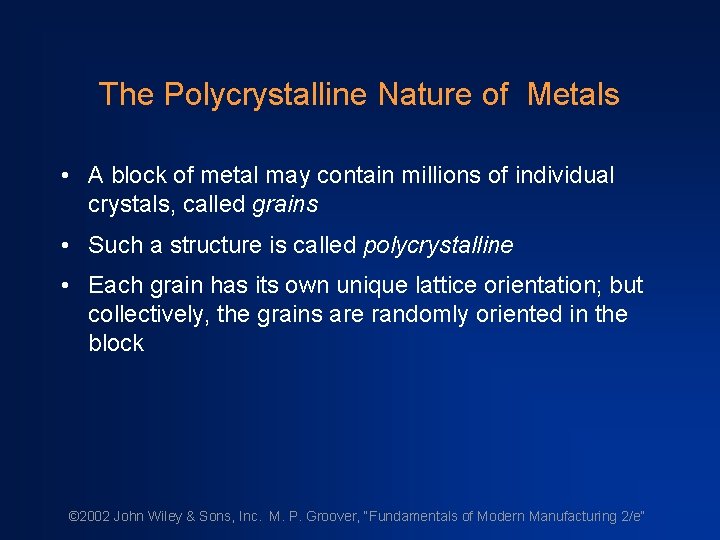 The Polycrystalline Nature of Metals

• A block of metal may contain millions of individual crystals, called grains

• Such a structure is called polycrystalline

• Each grain has its own unique lattice orientation; but collectively, the grains are randomly oriented in the block

©2002 John Wiley & Sons, Inc. M. P. Groover, "Fundamentals of Modern Manufacturing 2/e"